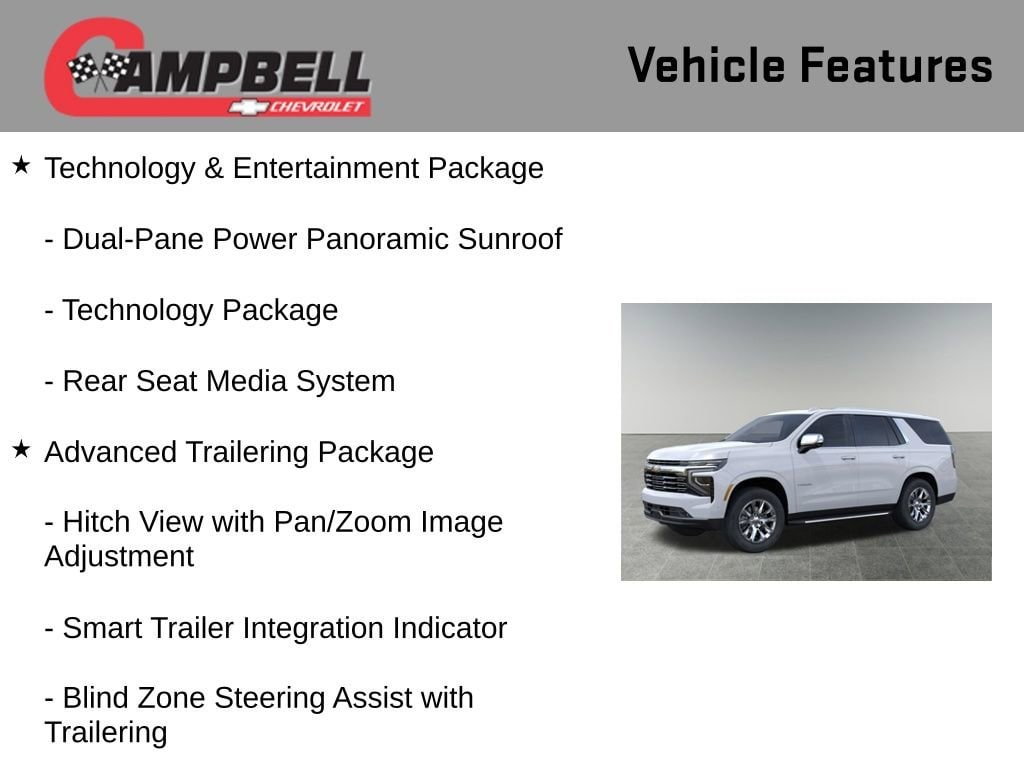 CAMPBELL
CHEVROLET

Vehicle Features

★ Technology & Entertainment Package

- Dual-Pane Power Panoramic Sunroof

- Technology Package

- Rear Seat Media System

★ Advanced Trailering Package

- Hitch View with Pan/Zoom Image Adjustment

- Smart Trailer Integration Indicator

- Blind Zone Steering Assist with Trailering